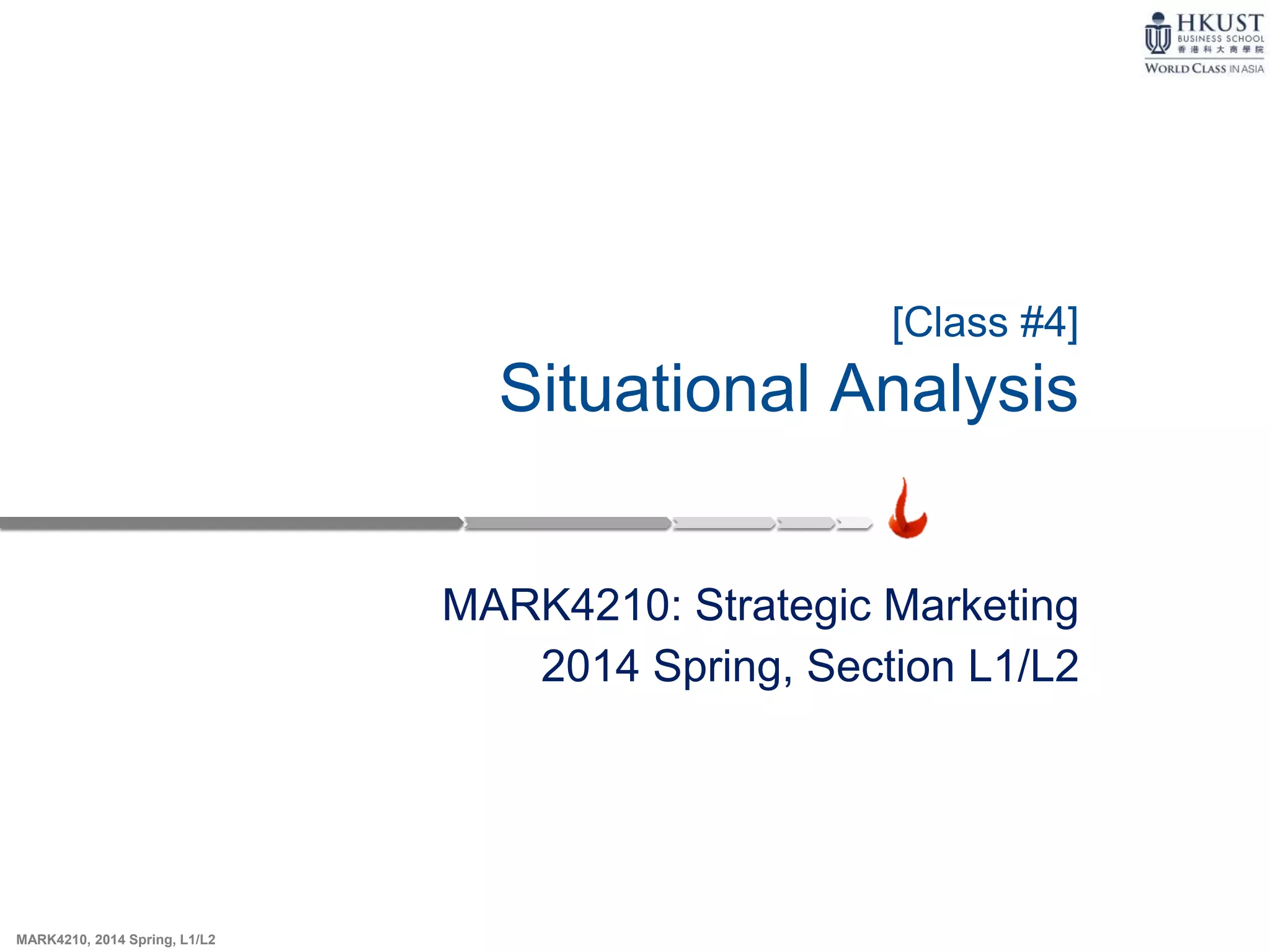 HKUST
BUSINESS SCHOOL
香港科大商學院
WORLD CLASS IN ASIA

[Class #4]
Situational Analysis

MARK4210: Strategic Marketing
2014 Spring, Section L1/L2

MARK4210, 2014 Spring, L1/L2